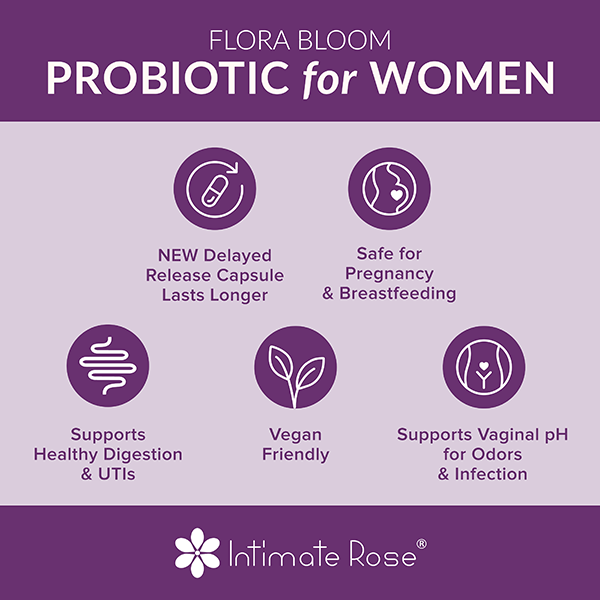 FLORA BLOOM
PROBIOTIC for WOMEN

NEW Delayed Release Capsule Lasts Longer

Safe for Pregnancy & Breastfeeding

Supports Healthy Digestion & UTIs

Vegan Friendly

Supports Vaginal pH for Odors & Infection

Intimate Rose®